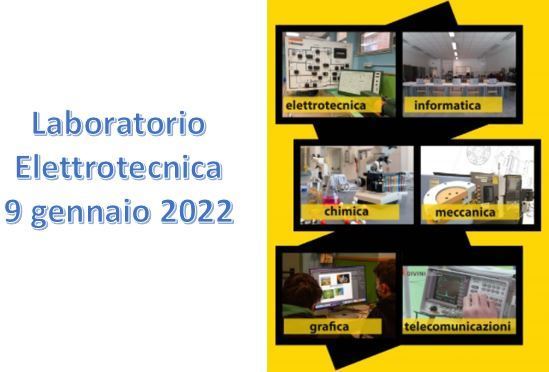 Laboratorio
Elettrotecnica
9 gennaio 2022

elettrotecnica

informatica

chimica

meccanica

grafica

telecomunicazioni